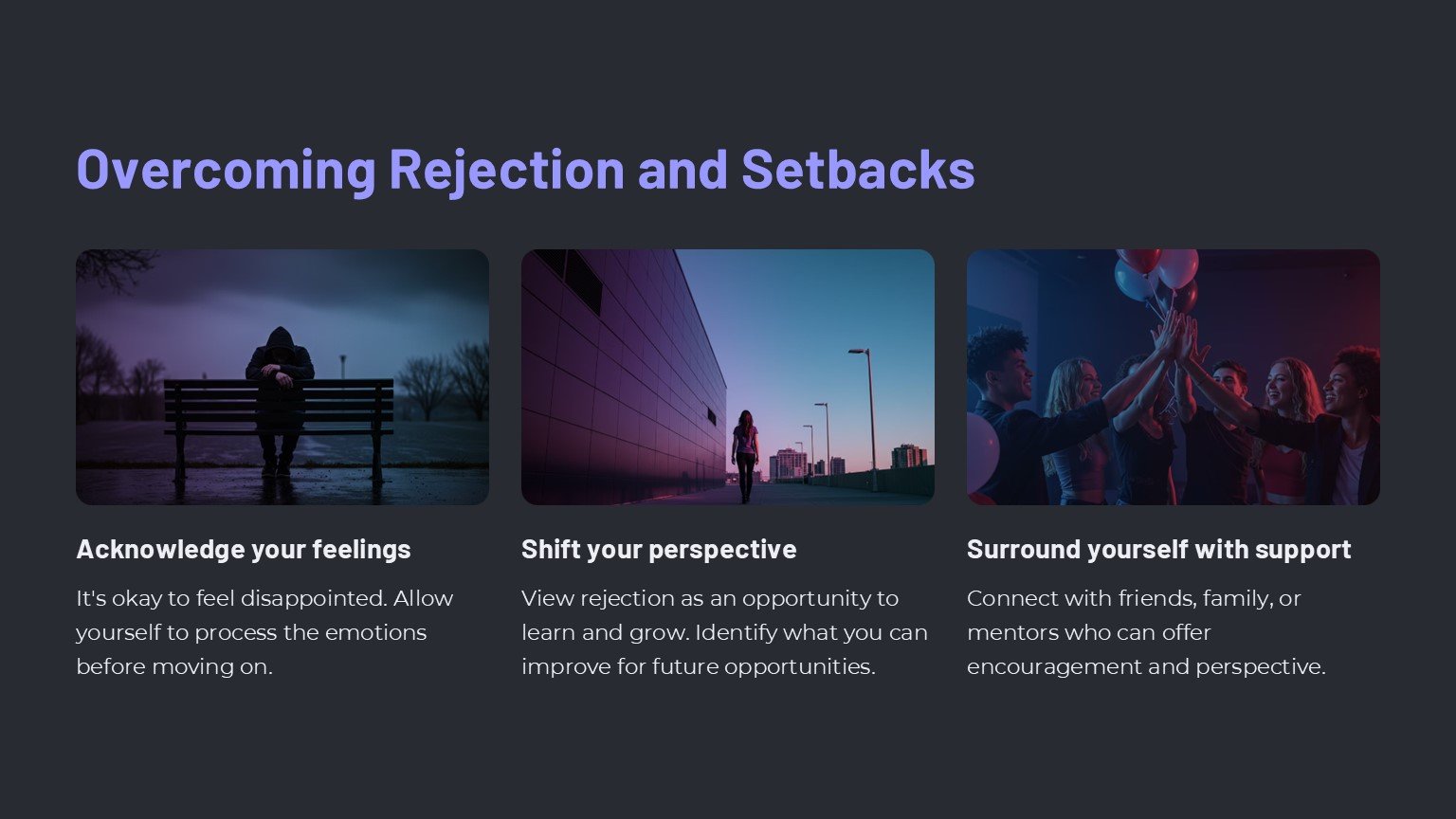 Overcoming Rejection and Setbacks

Acknowledge your feelings

It's okay to feel disappointed. Allow yourself to process the emotions before moving on.

Shift your perspective

View rejection as an opportunity to learn and grow. Identify what you can improve for future opportunities.

Surround yourself with support

Connect with friends, family, or mentors who can offer encouragement and perspective.